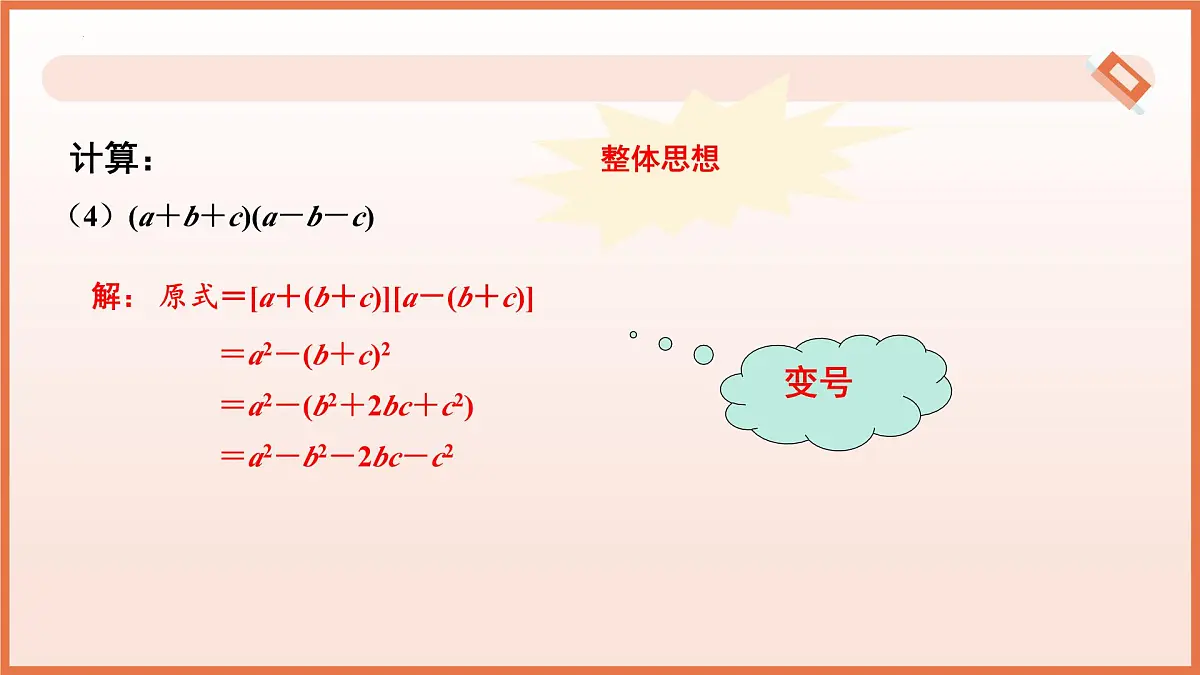 计算：

整体思想

（4）$(a+b+c)(a-b-c)$

解：原式$=[a+(b+c)][a-(b+c)]$

$=a^2-(b+c)^2$

$=a^2-(b^2+2bc+c^2)$

$=a^2-b^2-2bc-c^2$

变号